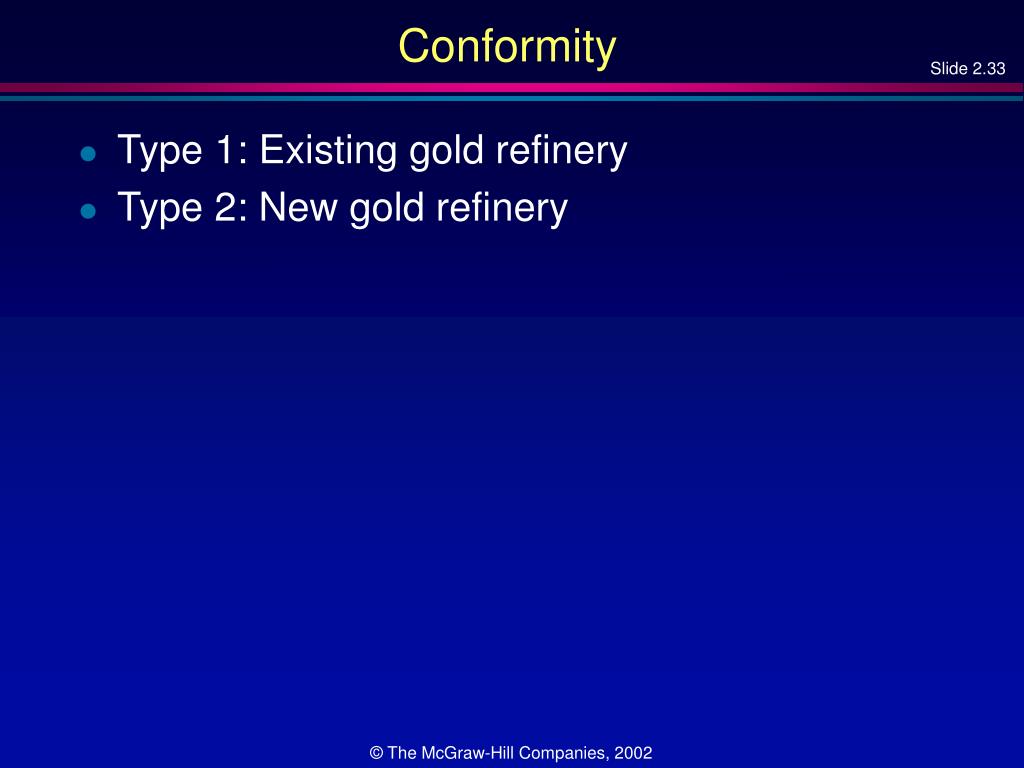 Conformity

Slide 2.33

- Type 1: Existing gold refinery
- Type 2: New gold refinery

© The McGraw-Hill Companies, 2002